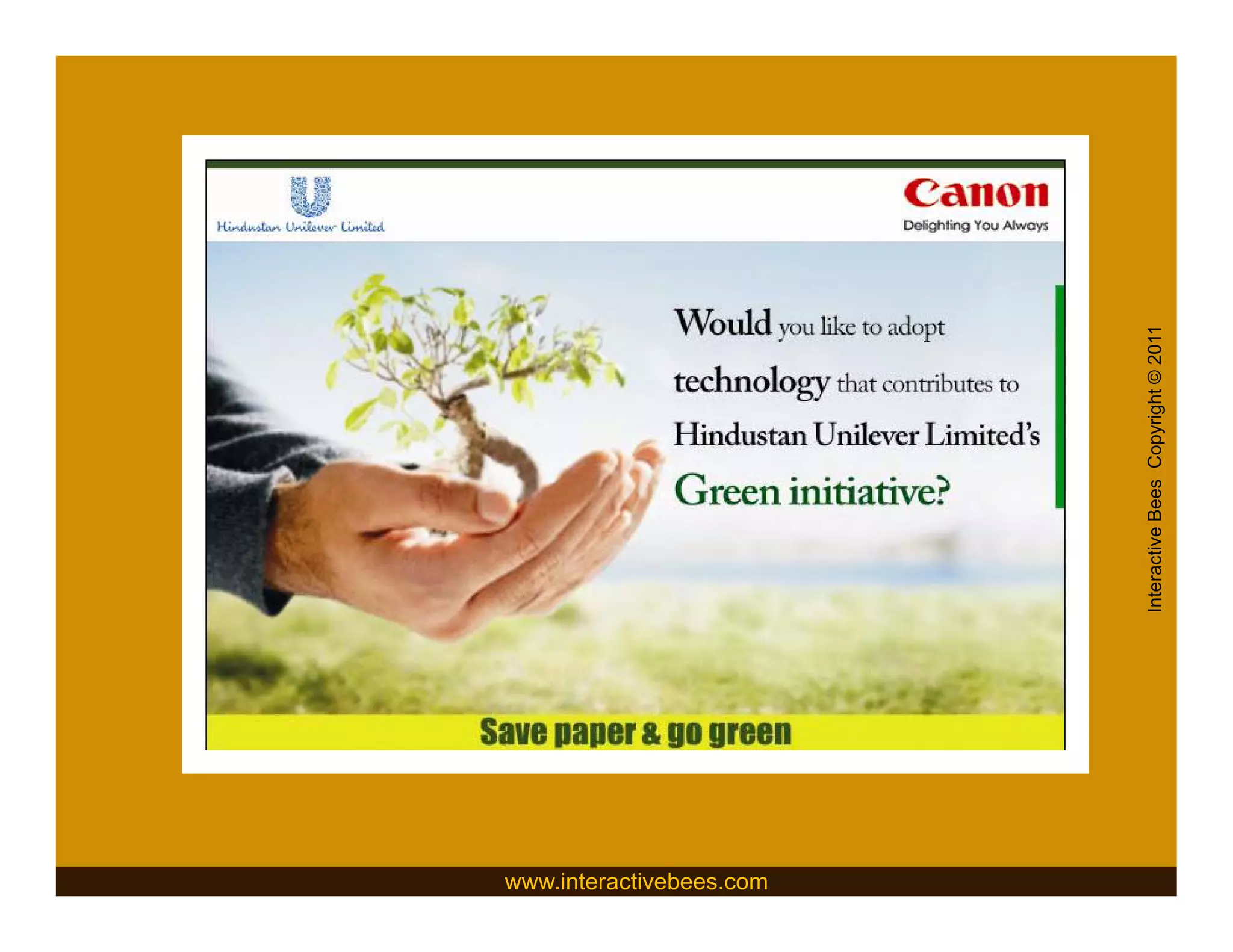 Hindustan Unilever Limited

Canon
Delighting You Always

Would you like to adopt technology that contributes to Hindustan Unilever Limited's Green initiative?

Save paper & go green

Interactive Bees Copyright © 2011

www.interactivebees.com